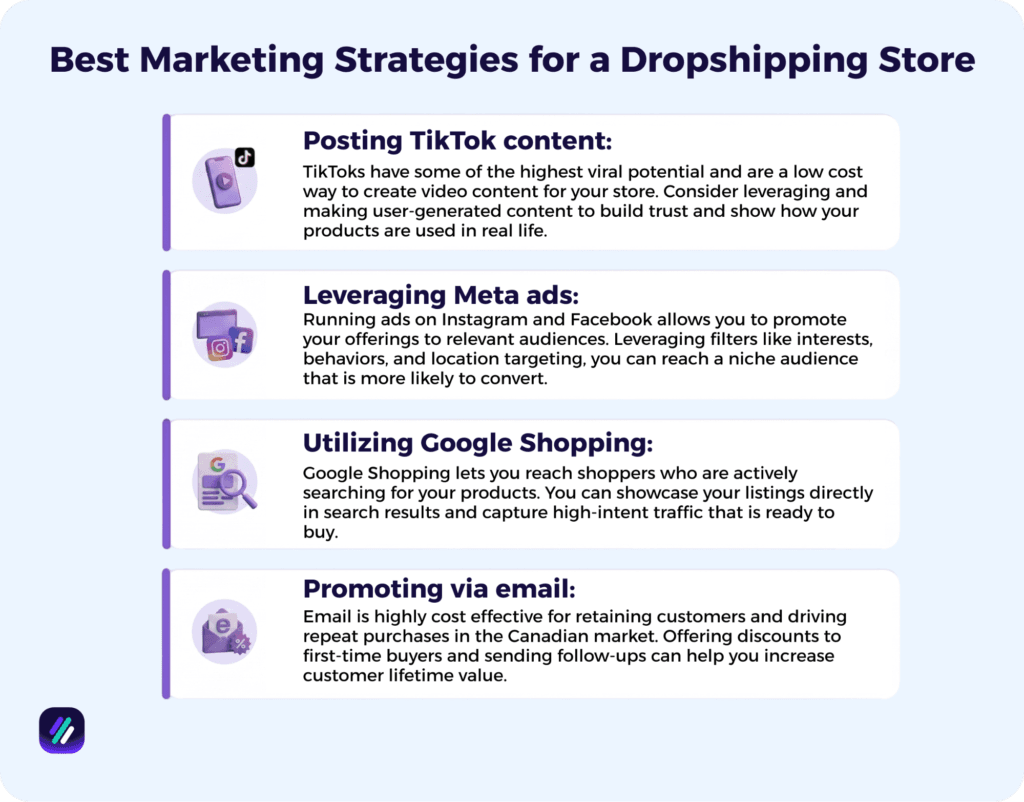 Best Marketing Strategies for a Dropshipping Store

Posting TikTok content:
TikToks have some of the highest viral potential and are a low cost way to create video content for your store. Consider leveraging and making user-generated content to build trust and show how your products are used in real life.

Leveraging Meta ads:
Running ads on Instagram and Facebook allows you to promote your offerings to relevant audiences. Leveraging filters like interests, behaviors, and location targeting, you can reach a niche audience that is more likely to convert.

Utilizing Google Shopping:
Google Shopping lets you reach shoppers who are actively searching for your products. You can showcase your listings directly in search results and capture high-intent traffic that is ready to buy.

Promoting via email:
Email is highly cost effective for retaining customers and driving repeat purchases in the Canadian market. Offering discounts to first-time buyers and sending follow-ups can help you increase customer lifetime value.